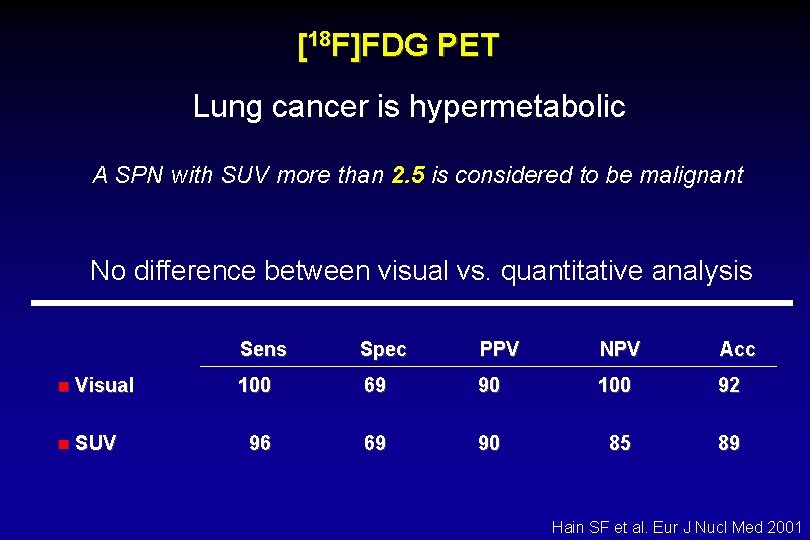 [$^{18}$F]FDG PET

Lung cancer is hypermetabolic

A SPN with SUV more than 2.5 is considered to be malignant

No difference between visual vs. quantitative analysis

| | Sens | Spec | PPV | NPV | Acc |
|---|---|---|---|---|---|
| Visual | 100 | 69 | 90 | 100 | 92 |
| SUV | 96 | 69 | 90 | 85 | 89 |

Hain SF et al. Eur J Nucl Med 2001